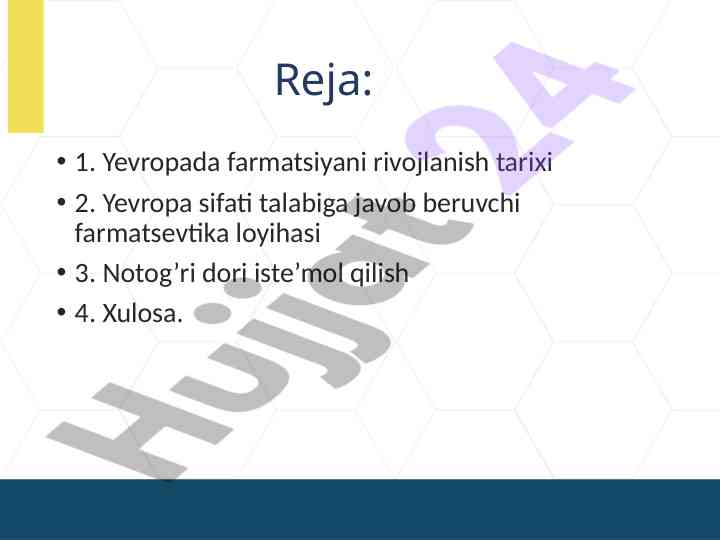 Reja:

• 1. Yevropada farmatsiyani rivojlanish tarixi

• 2. Yevropa sifati talabiga javob beruvchi farmatsevtika loyihasi

• 3. Notog’ri dori iste’mol qilish

• 4. Xulosa.

Hujjat24